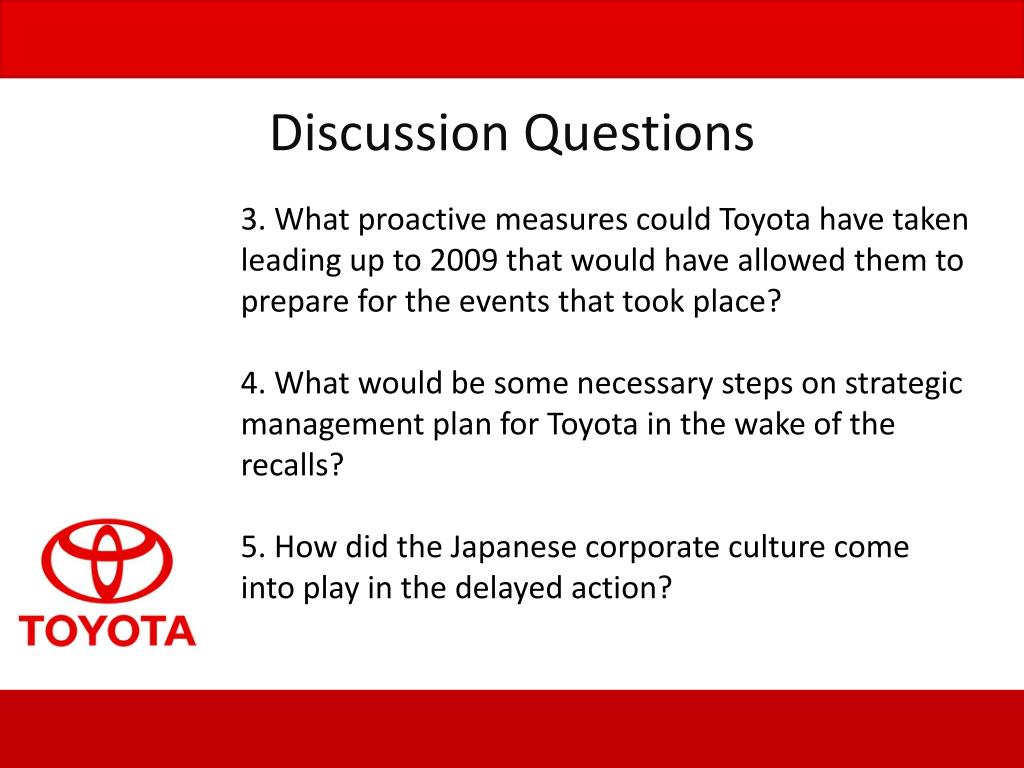 Discussion Questions

3. What proactive measures could Toyota have taken leading up to 2009 that would have allowed them to prepare for the events that took place?

4. What would be some necessary steps on strategic management plan for Toyota in the wake of the recalls?

5. How did the Japanese corporate culture come into play in the delayed action?

TOYOTA